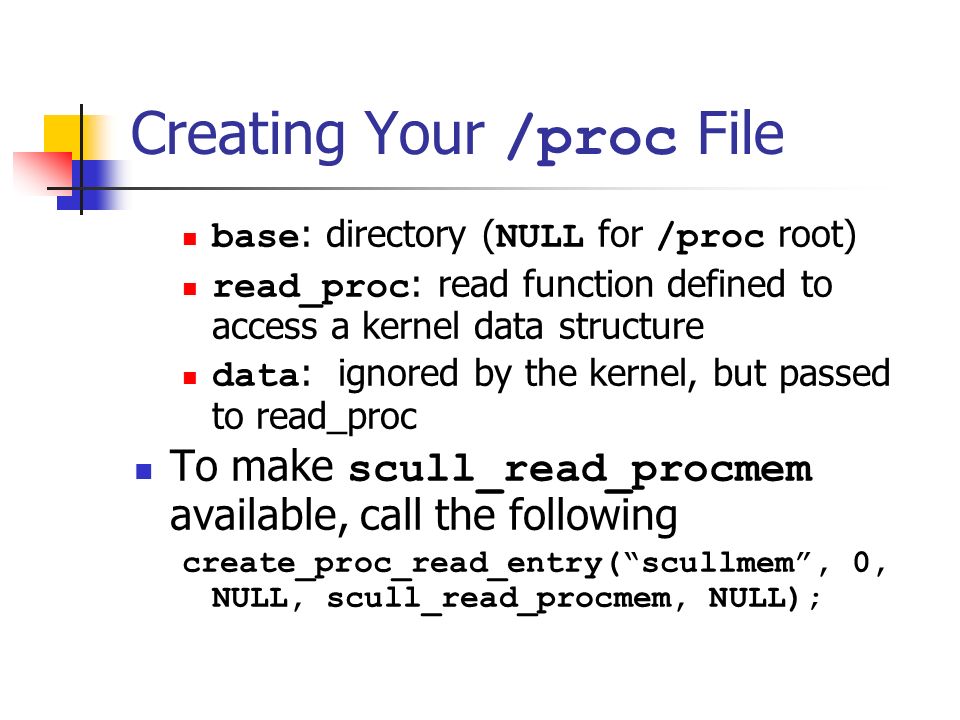 Creating Your /proc File

base: directory (NULL for /proc root)
read_proc: read function defined to access a kernel data structure
data: ignored by the kernel, but passed to read_proc

To make scull_read_procmem available, call the following
create_proc_read_entry(“scullmem”, 0, NULL, scull_read_procmem, NULL);